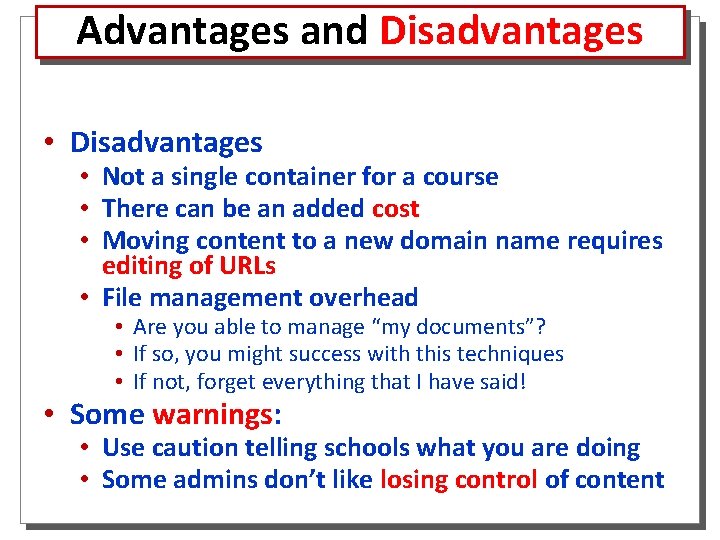 Advantages and Disadvantages

• Disadvantages
• Not a single container for a course
• There can be an added cost
• Moving content to a new domain name requires editing of URLs
• File management overhead
• Are you able to manage “my documents”?
• If so, you might success with this techniques
• If not, forget everything that I have said!
• Some warnings:
• Use caution telling schools what you are doing
• Some admins don’t like losing control of content